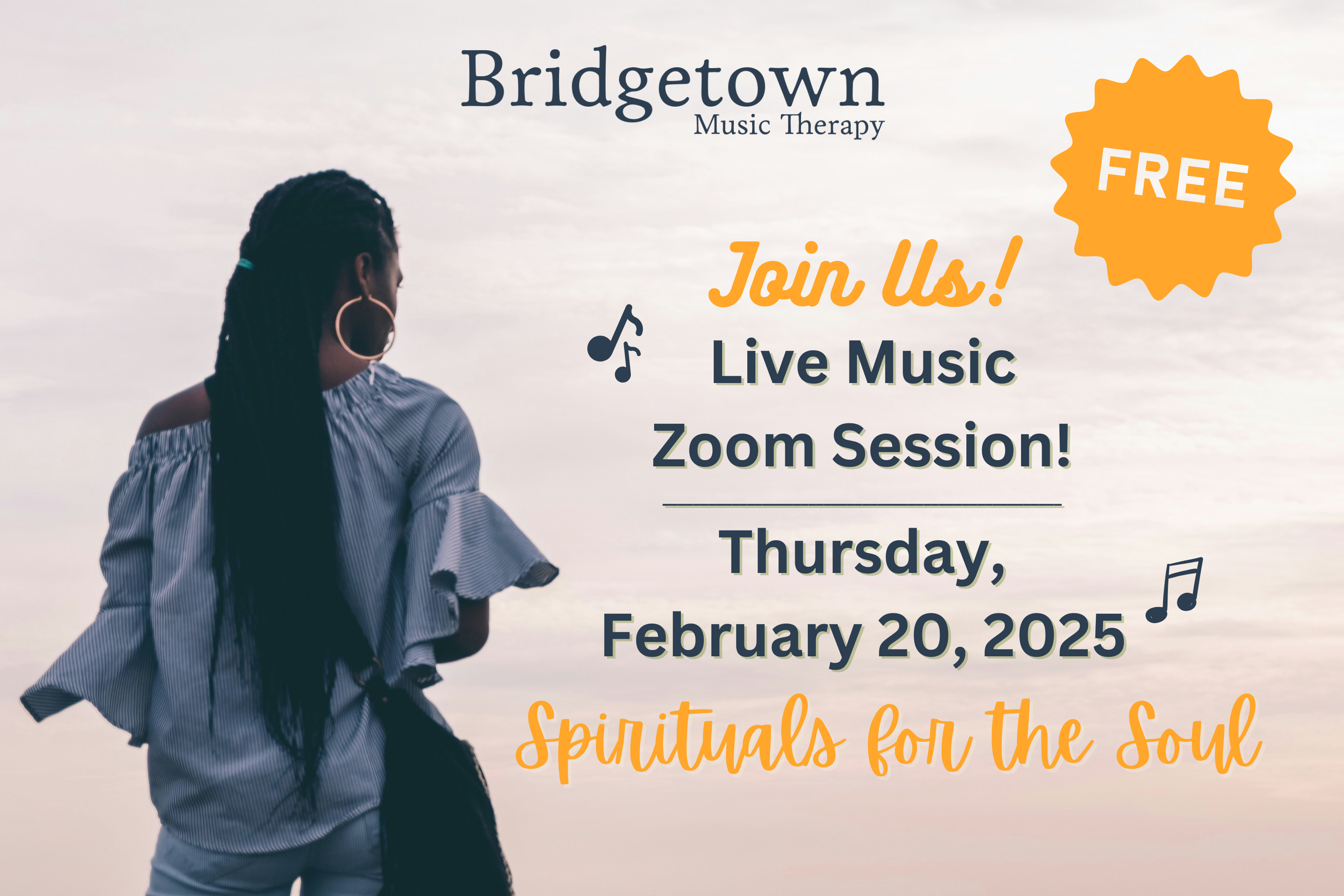 Bridgetown
Music Therapy

FREE

Join Us!

Live Music
Zoom Session!

Thursday,
February 20, 2025

Spirituals for the Soul